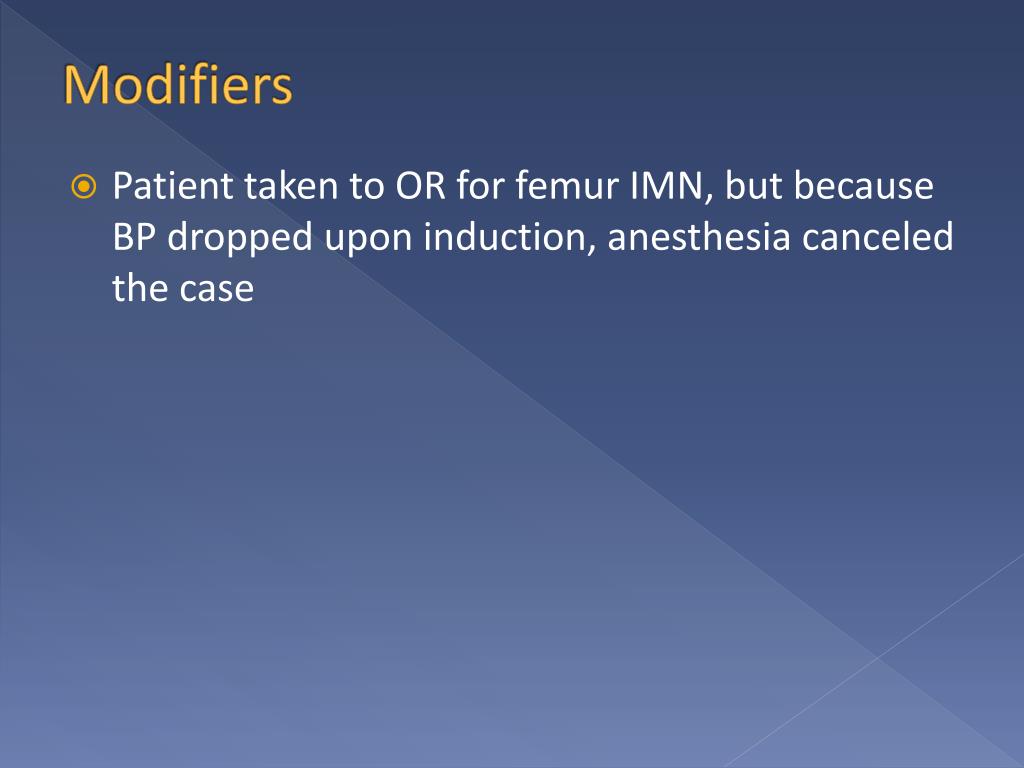 Modifiers

Patient taken to OR for femur IMN, but because BP dropped upon induction, anesthesia canceled the case